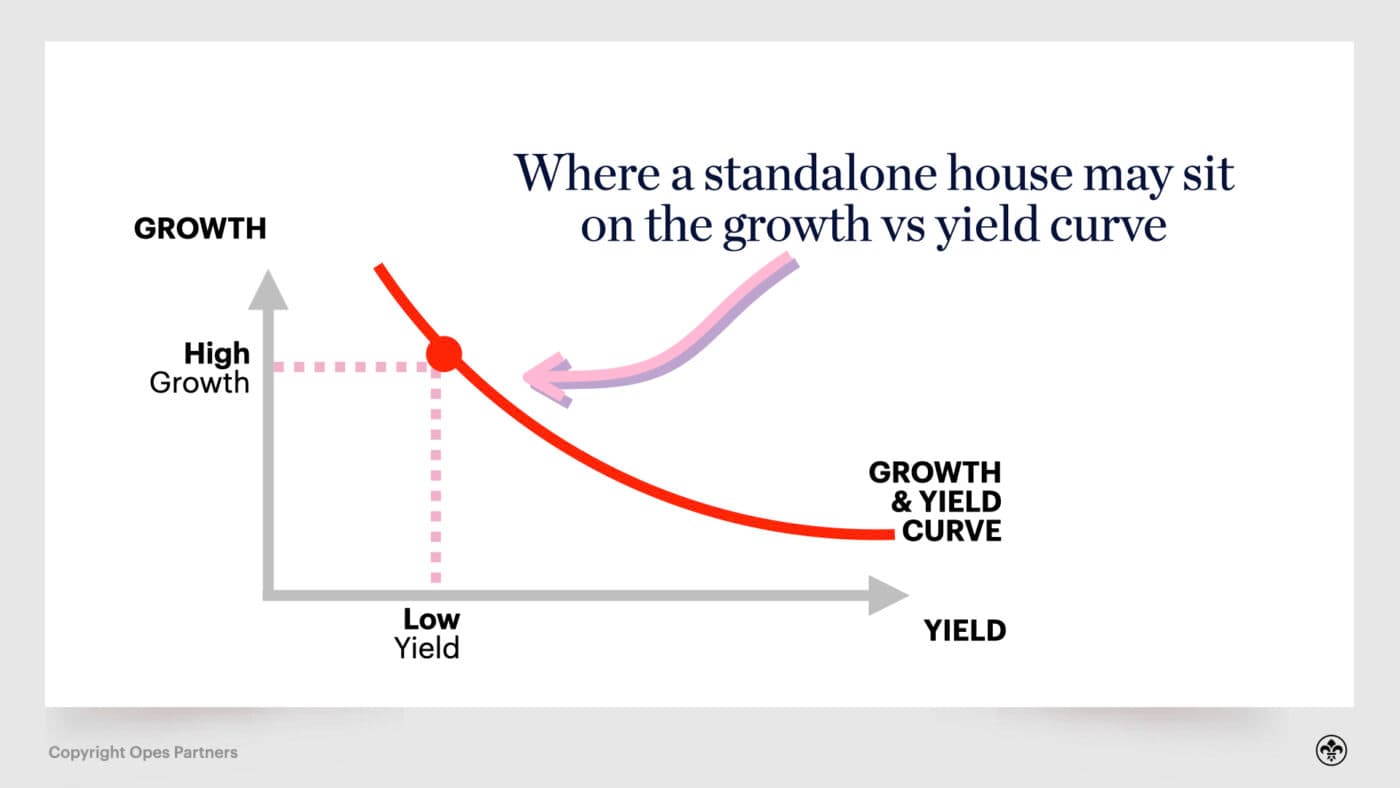 Where a standalone house may sit on the growth vs yield curve

GROWTH

High
Growth

GROWTH
& YIELD
CURVE

Low
Yield

YIELD

Copyright Opes Partners